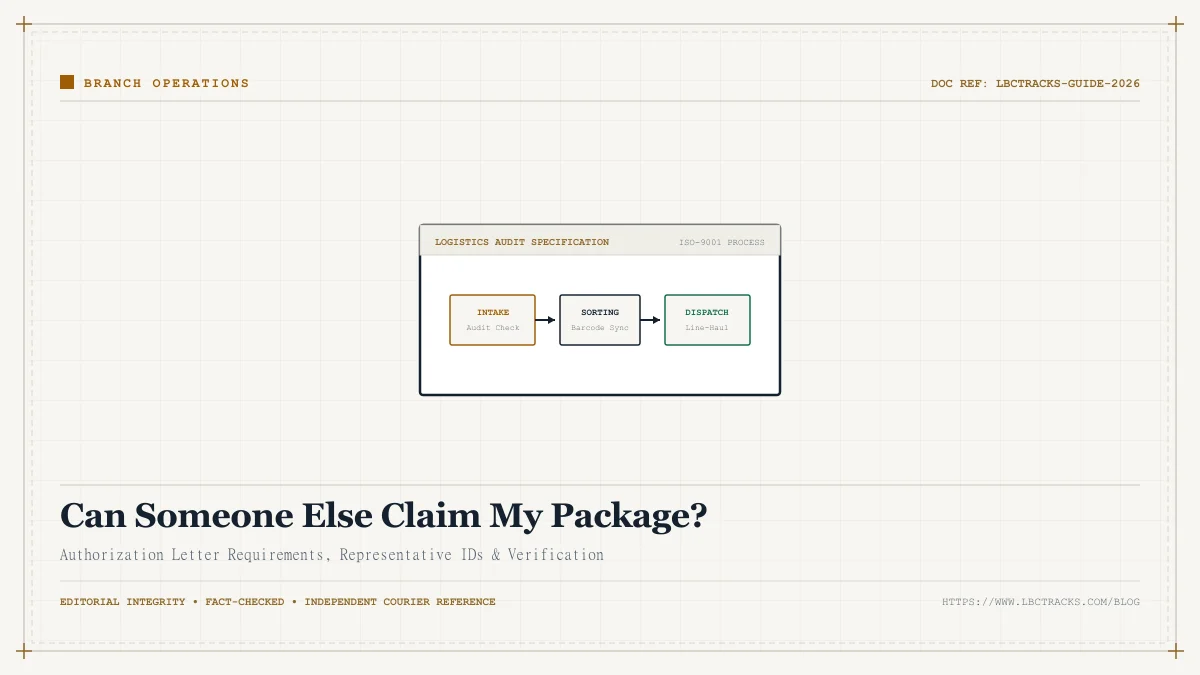 BRANCH OPERATIONS

DOC REF: LBCTRACKS-GUIDE-2026

LOGISTICS AUDIT SPECIFICATION

ISO-9001 PROCESS

INTAKE
Audit Check

SORTING
Barcode Sync

DISPATCH
Line-Haul

Can Someone Else Claim My Package?

Authorization Letter Requirements, Representative IDs & Verification

EDITORIAL INTEGRITY • FACT-CHECKED • INDEPENDENT COURIER REFERENCE

HTTPS://WWW.LBCTRACKS.COM/BLOG